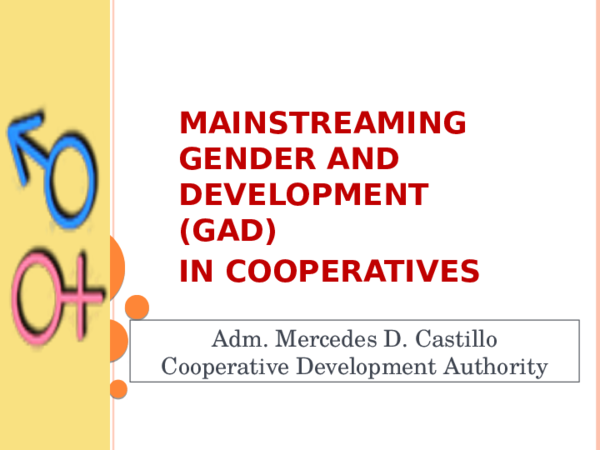 MAINSTREAMING GENDER AND DEVELOPMENT (GAD)
IN COOPERATIVES

Adm. Mercedes D. Castillo
Cooperative Development Authority